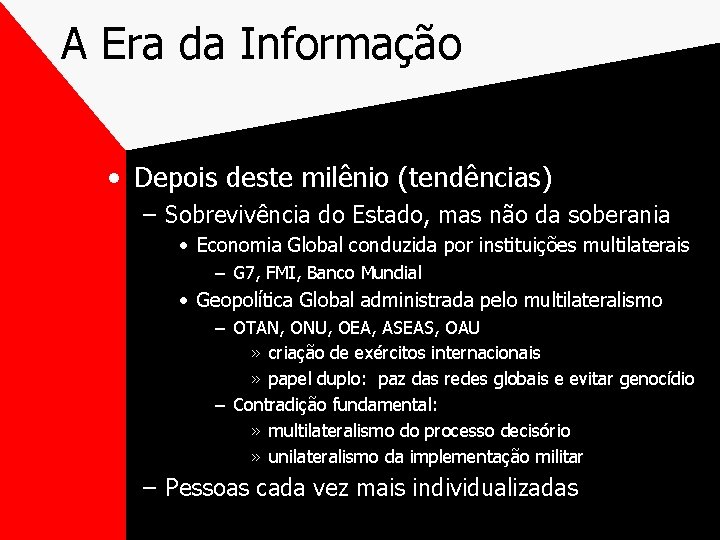 A Era da Informação

• Depois deste milênio (tendências)
– Sobrevivência do Estado, mas não da soberania
• Economia Global conduzida por instituições multilaterais
– G7, FMI, Banco Mundial
• Geopolítica Global administrada pelo multilateralismo
– OTAN, ONU, OEA, ASEAS, OAU
» criação de exércitos internacionais
» papel duplo: paz das redes globais e evitar genocídio
– Contradição fundamental:
» multilateralismo do processo decisório
» unilateralismo da implementação militar
– Pessoas cada vez mais individualizadas